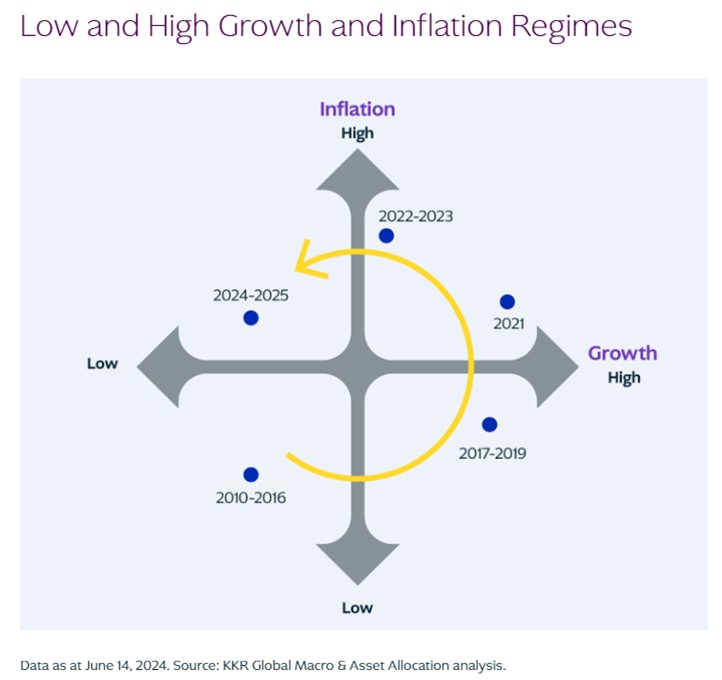 Low and High Growth and Inflation Regimes

Inflation
High

2022-2023

2024-2025

2021

Low

Growth
High

2017-2019

2010-2016

Low

Data as at June 14, 2024. Source: KKR Global Macro & Asset Allocation analysis.